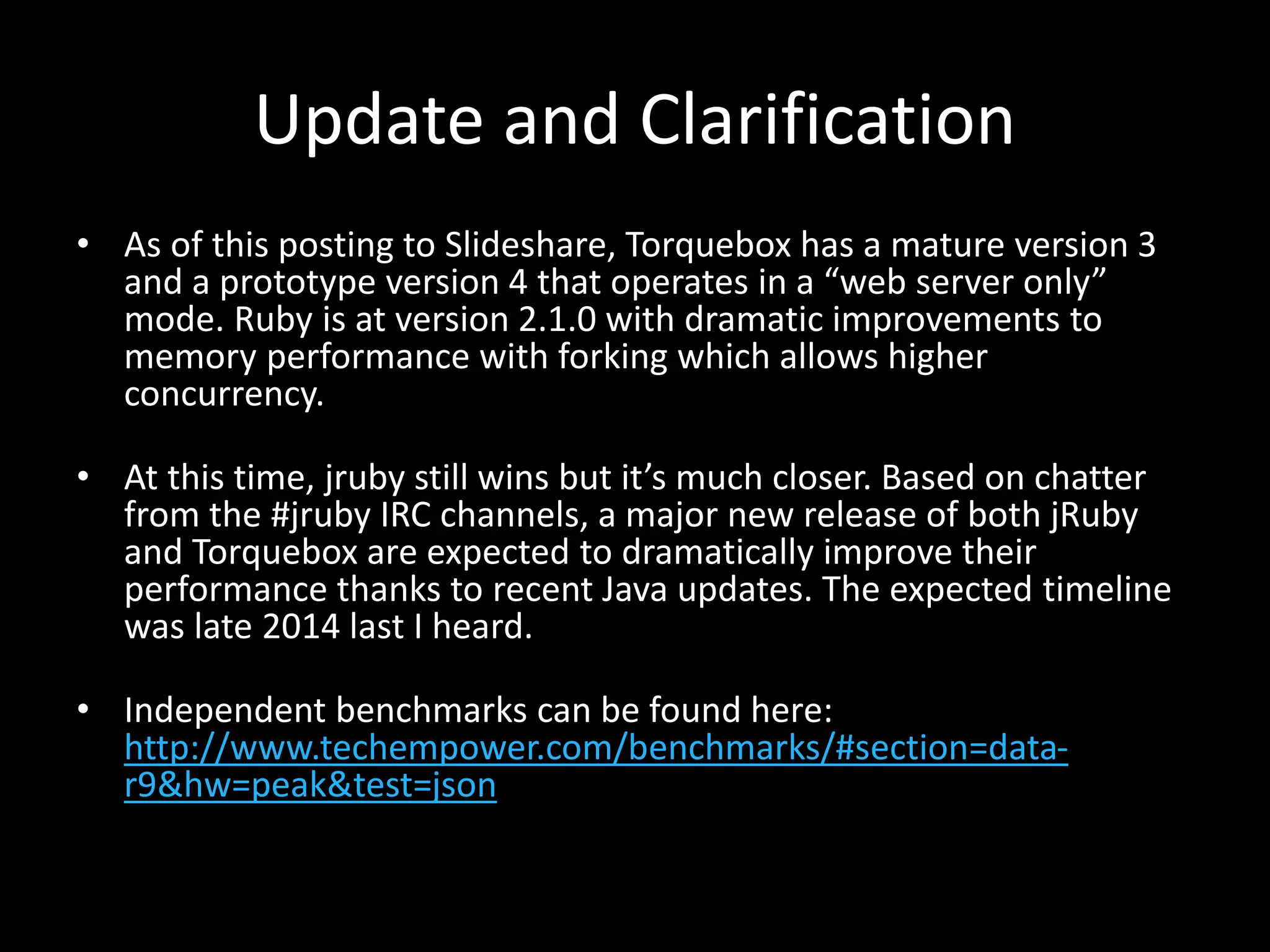 Update and Clarification

• As of this posting to Slideshare, Torquebox has a mature version 3 and a prototype version 4 that operates in a “web server only” mode. Ruby is at version 2.1.0 with dramatic improvements to memory performance with forking which allows higher concurrency.

• At this time, jruby still wins but it’s much closer. Based on chatter from the #jruby IRC channels, a major new release of both jRuby and Torquebox are expected to dramatically improve their performance thanks to recent Java updates. The expected timeline was late 2014 last I heard.

• Independent benchmarks can be found here: http://www.techempower.com/benchmarks/#section=data-r9&hw=peak&test=json